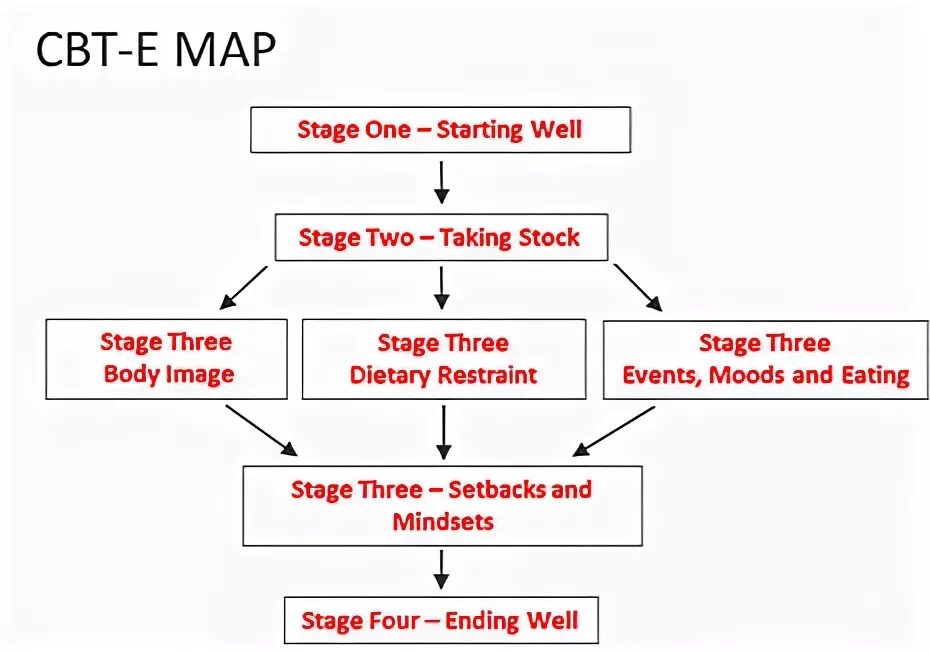 CBT-E MAP

Stage One – Starting Well

Stage Two – Taking Stock

Stage Three
Body Image

Stage Three
Dietary Restraint

Stage Three
Events, Moods and Eating

Stage Three – Setbacks and Mindsets

Stage Four – Ending Well